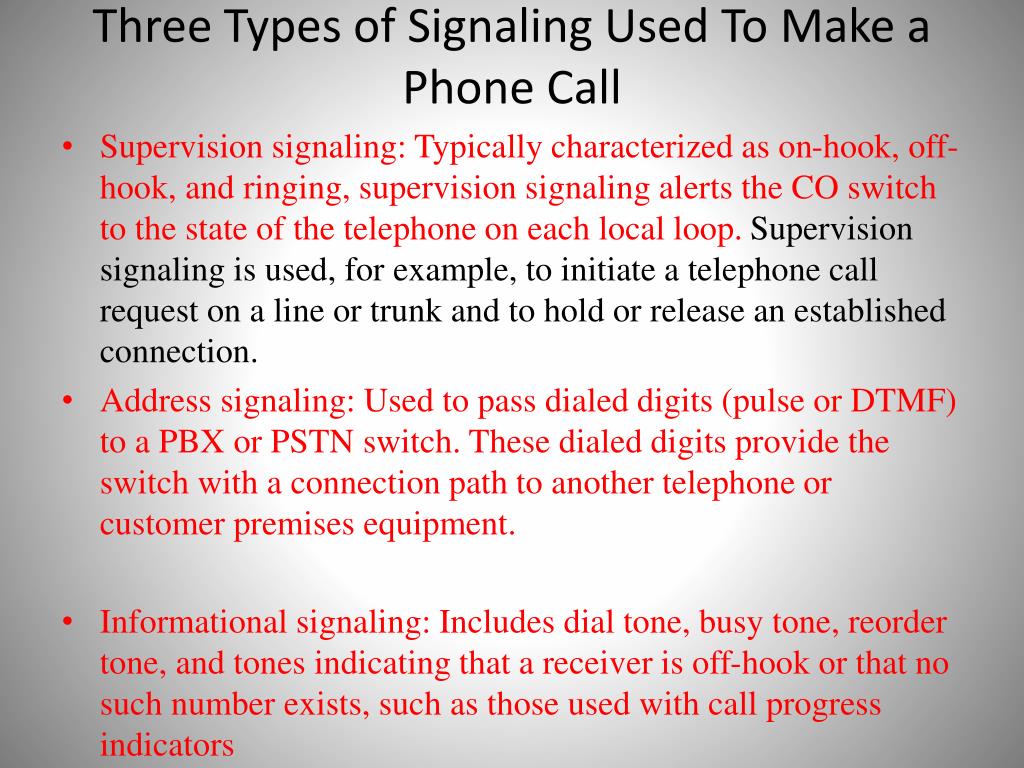 Three Types of Signaling Used To Make a Phone Call

• Supervision signaling: Typically characterized as on-hook, off-hook, and ringing, supervision signaling alerts the CO switch to the state of the telephone on each local loop. Supervision signaling is used, for example, to initiate a telephone call request on a line or trunk and to hold or release an established connection.

• Address signaling: Used to pass dialed digits (pulse or DTMF) to a PBX or PSTN switch. These dialed digits provide the switch with a connection path to another telephone or customer premises equipment.

• Informational signaling: Includes dial tone, busy tone, reorder tone, and tones indicating that a receiver is off-hook or that no such number exists, such as those used with call progress indicators